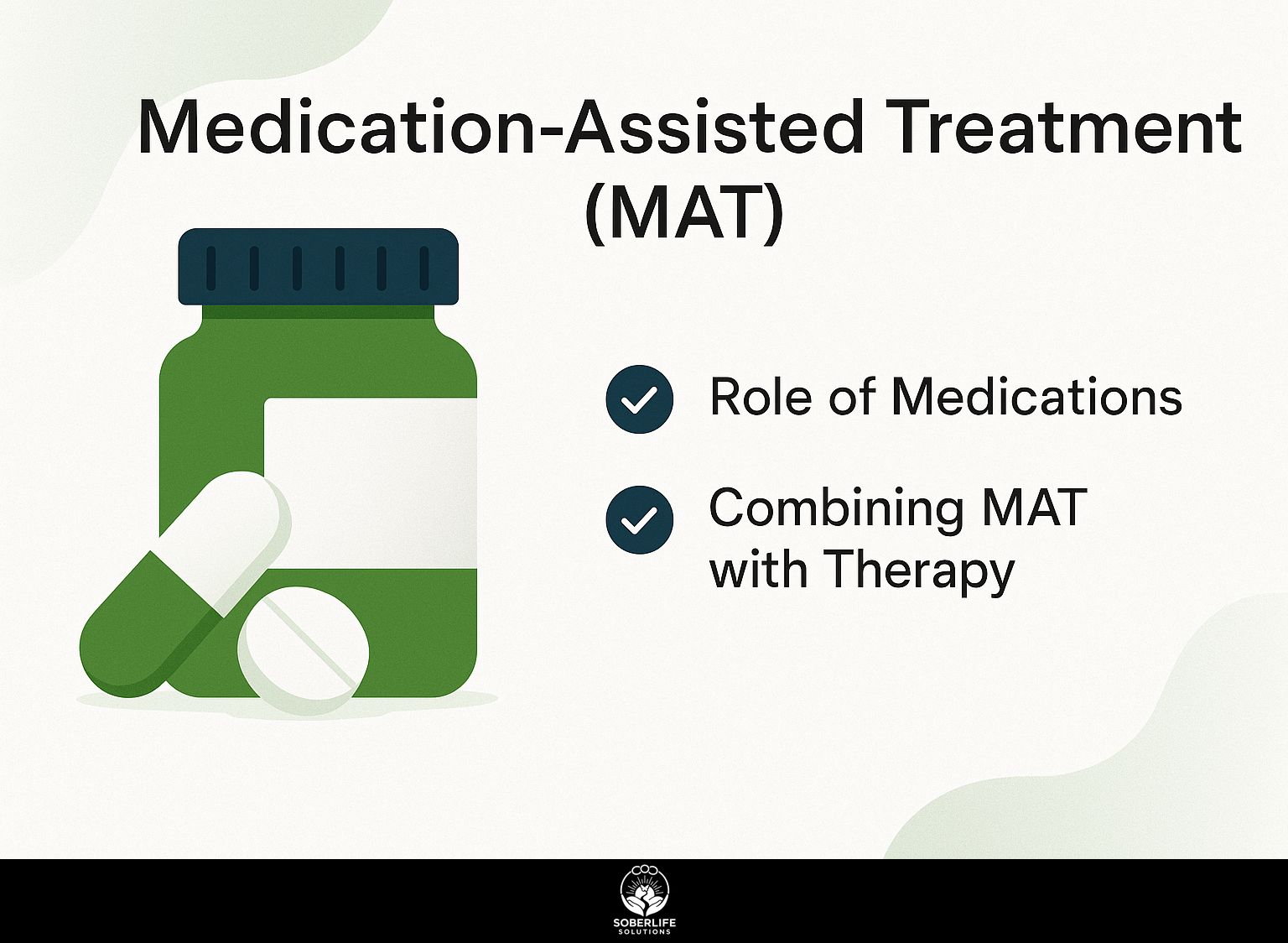 Medication-Assisted Treatment (MAT)

Role of Medications

Combining MAT with Therapy

SOBERLIFE
SOLUTIONS